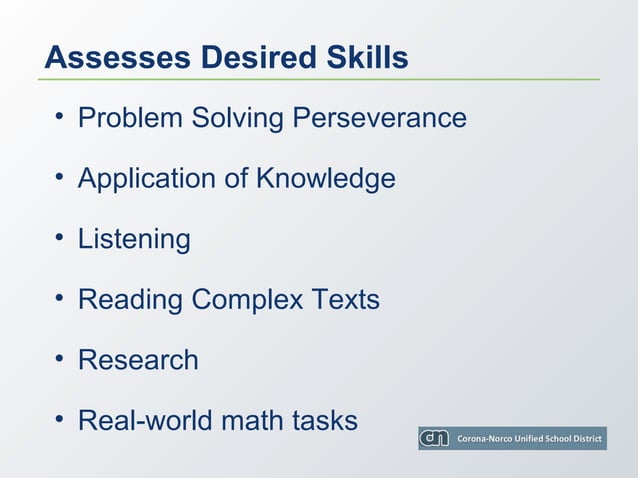 Assesses Desired Skills

• Problem Solving Perseverance

• Application of Knowledge

• Listening

• Reading Complex Texts

• Research

• Real-world math tasks

cn Corona-Norco Unified School District